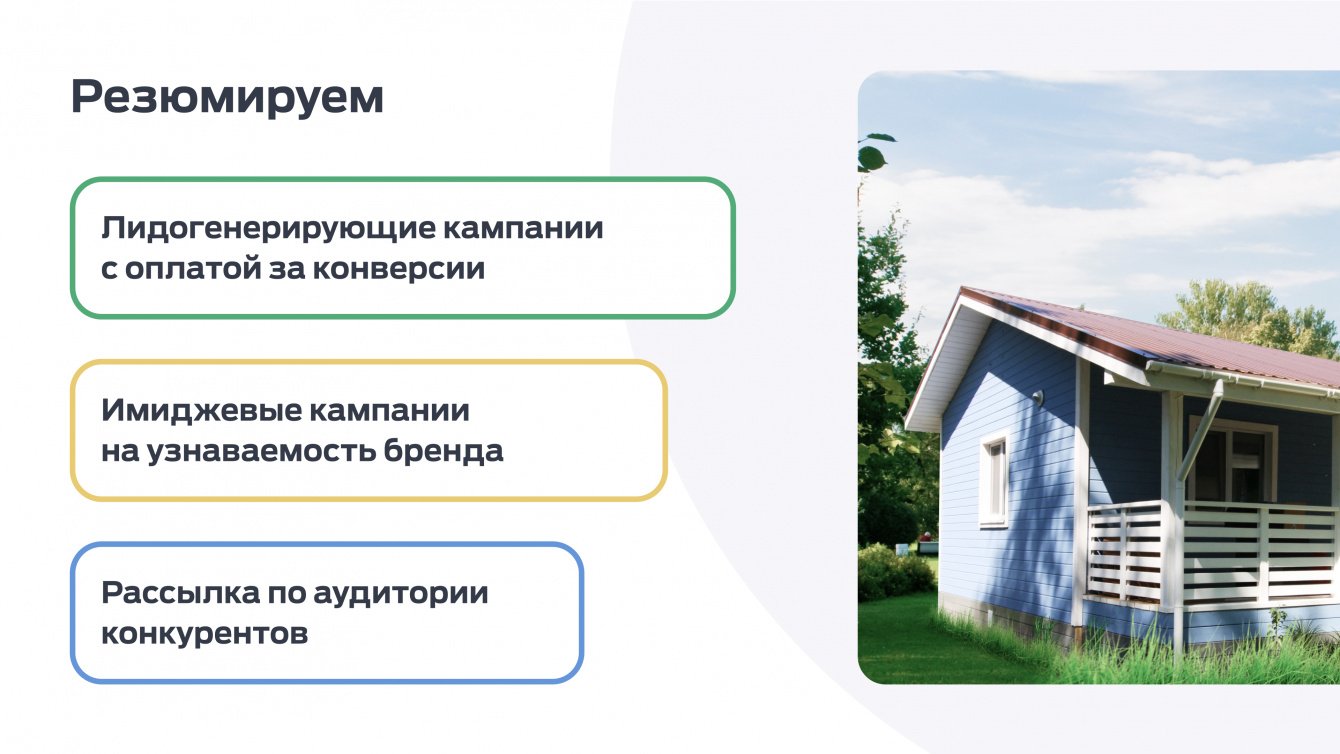 Резюмируем

Лидогенерирующие кампании с оплатой за конверсии

Имиджевые кампании на узнаваемость бренда

Рассылка по аудитории конкурентов